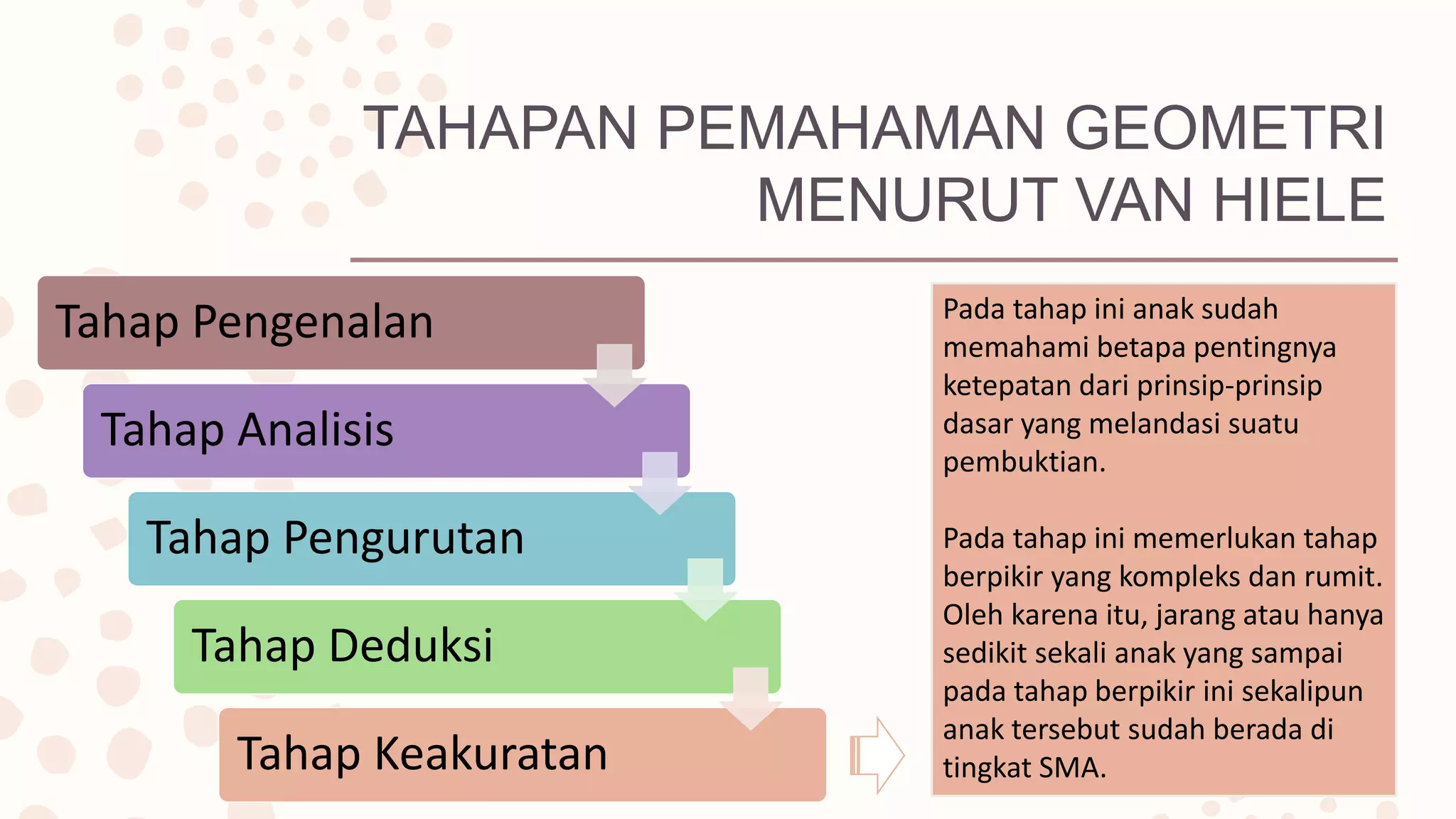 TAHAPAN PEMAHAMAN GEOMETRI MENURUT VAN HIELE

Tahap Pengenalan

Tahap Analisis

Tahap Pengurutan

Tahap Deduksi

Tahap Keakuratan

Pada tahap ini anak sudah memahami betapa pentingnya ketepatan dari prinsip-prinsip dasar yang melandasi suatu pembuktian.

Pada tahap ini memerlukan tahap berpikir yang kompleks dan rumit. Oleh karena itu, jarang atau hanya sedikit sekali anak yang sampai pada tahap berpikir ini sekalipun anak tersebut sudah berada di tingkat SMA.